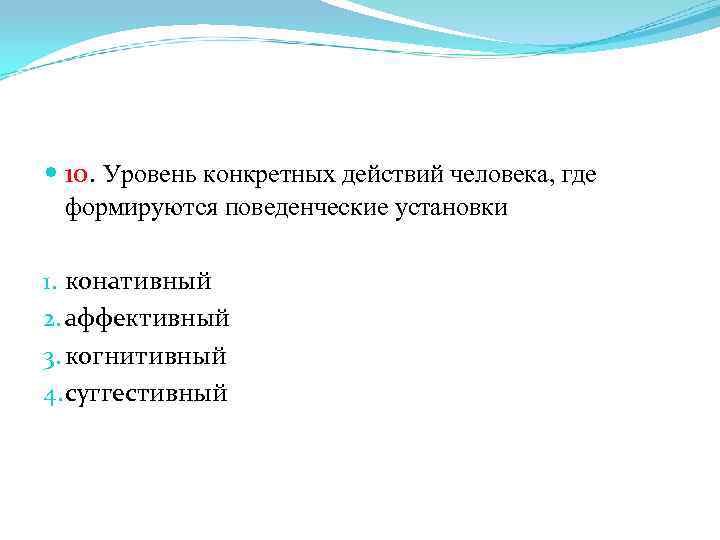 10. Уровень конкретных действий человека, где формируются поведенческие установки

1. конативный
2. аффективный
3. когнитивный
4. суггестивный